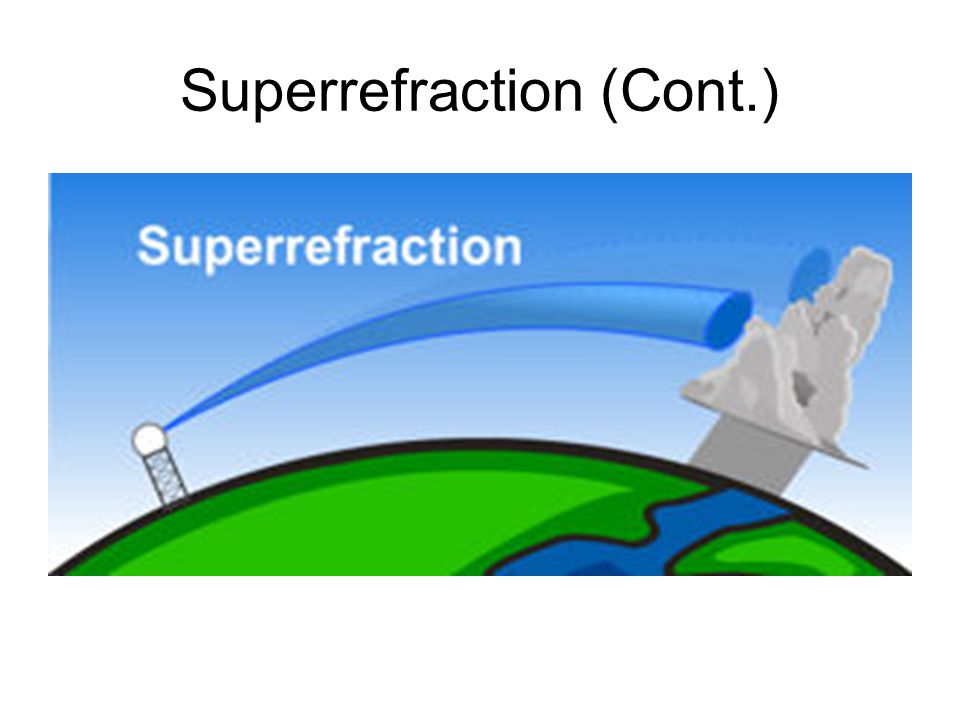 Superrefraction (Cont.)

Superrefraction